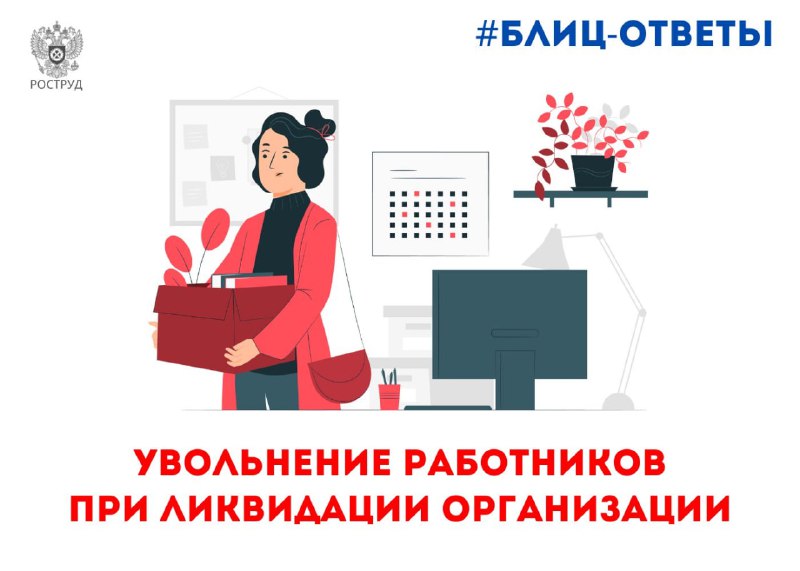 РОСТРУД

#БЛИЦ-ОТВЕТЫ

УВОЛЬНЕНИЕ РАБОТНИКОВ ПРИ ЛИКВИДАЦИИ ОРГАНИЗАЦИИ